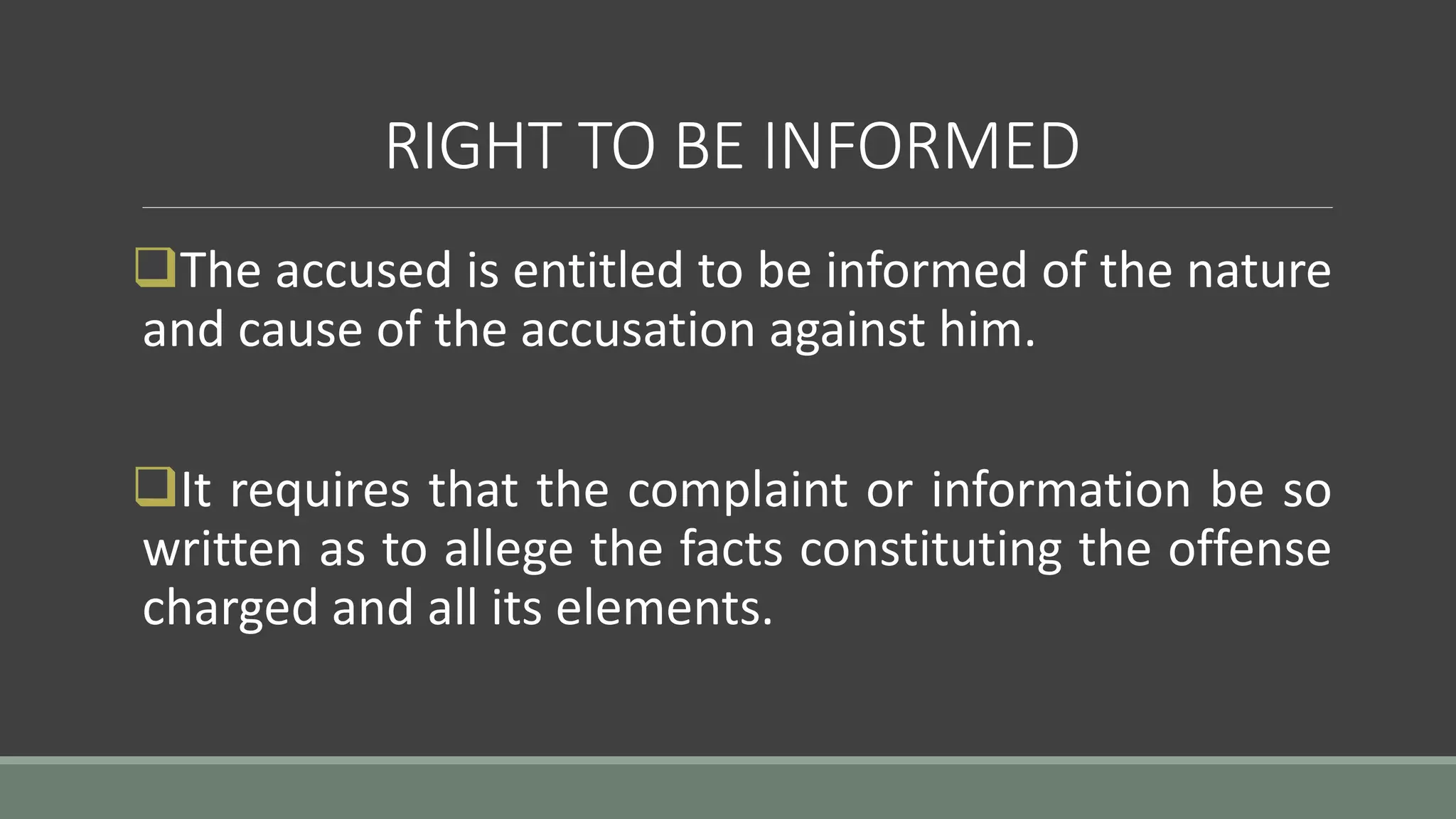 RIGHT TO BE INFORMED

❑The accused is entitled to be informed of the nature and cause of the accusation against him.

❑It requires that the complaint or information be so written as to allege the facts constituting the offense charged and all its elements.